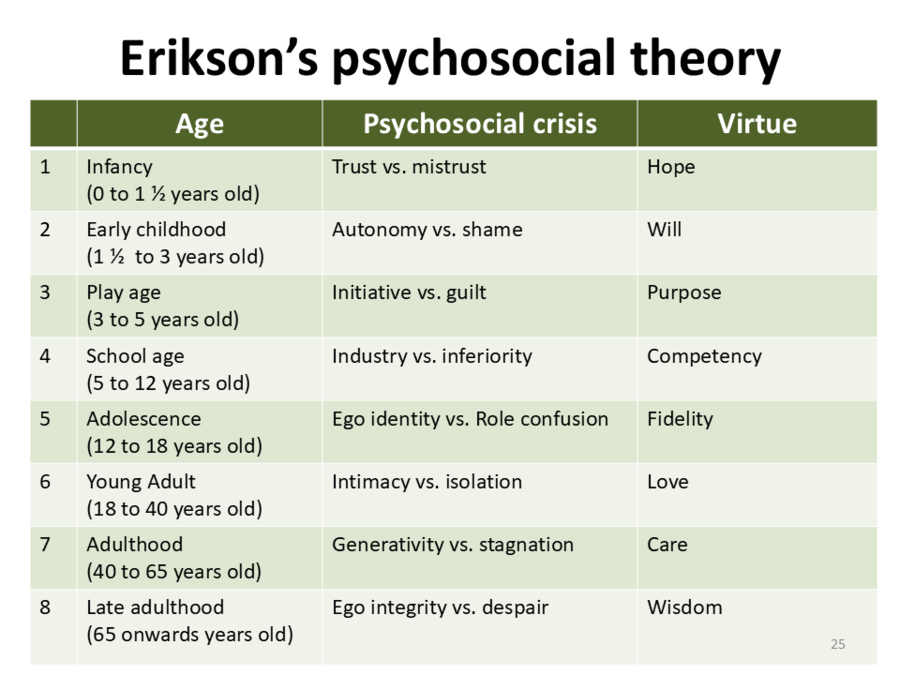 Erikson's psychosocial theory

| | Age | Psychosocial crisis | Virtue |
|---|---|---|---|
| 1 | Infancy (0 to 1 ½ years old) | Trust vs. mistrust | Hope |
| 2 | Early childhood (1 ½ to 3 years old) | Autonomy vs. shame | Will |
| 3 | Play age (3 to 5 years old) | Initiative vs. guilt | Purpose |
| 4 | School age (5 to 12 years old) | Industry vs. inferiority | Competency |
| 5 | Adolescence (12 to 18 years old) | Ego identity vs. Role confusion | Fidelity |
| 6 | Young Adult (18 to 40 years old) | Intimacy vs. isolation | Love |
| 7 | Adulthood (40 to 65 years old) | Generativity vs. stagnation | Care |
| 8 | Late adulthood (65 onwards years old) | Ego integrity vs. despair | Wisdom |

25